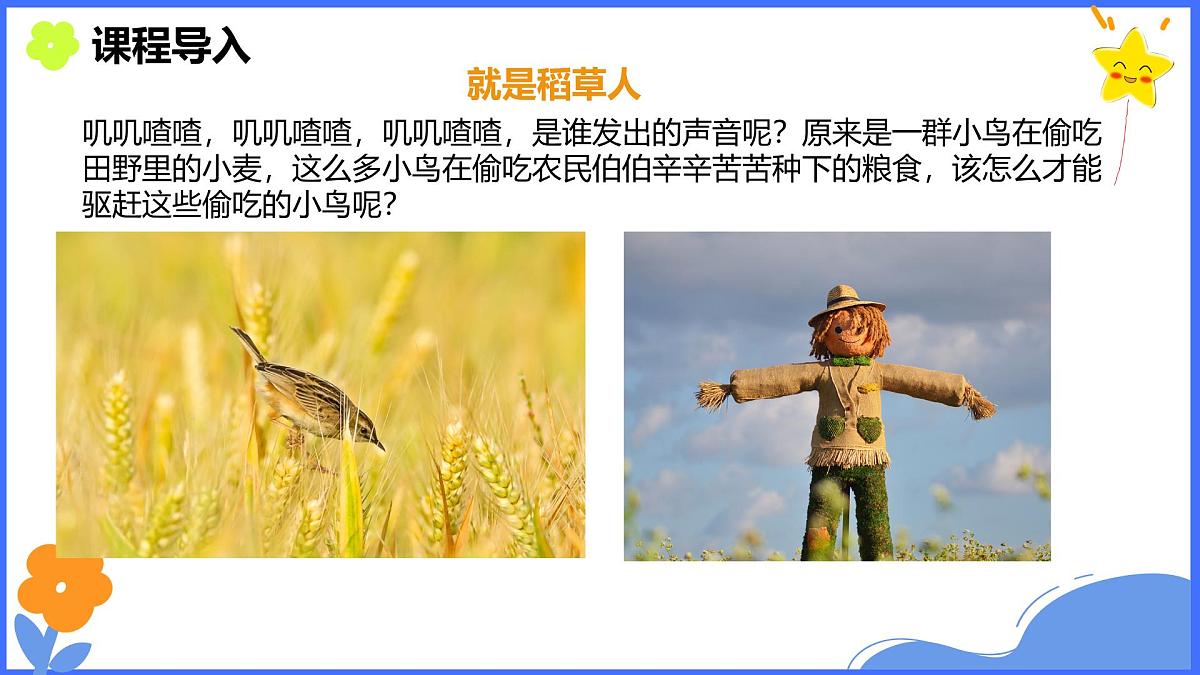 课程导入

就是稻草人

叽叽喳喳，叽叽喳喳，叽叽喳喳，是谁发出的声音呢？原来是一群小鸟在偷吃田野里的小麦，这么多小鸟在偷吃农民伯伯辛辛苦苦种下的粮食，该怎么才能驱赶这些偷吃的小鸟呢？